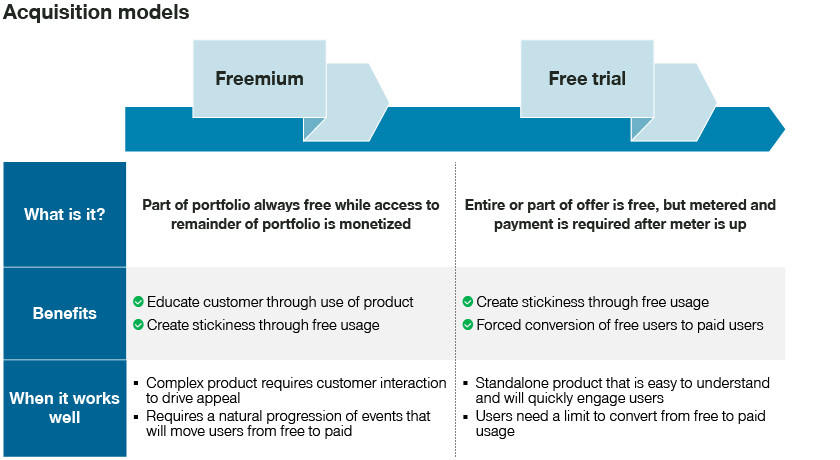 Acquisition models

| | Freemium | Free trial |
|---|---|---|
| What is it? | Part of portfolio always free while access to remainder of portfolio is monetized | Entire or part of offer is free, but metered and payment is required after meter is up |
| Benefits | Educate customer through use of product<br>Create stickiness through free usage | Create stickiness through free usage<br>Forced conversion of free users to paid users |
| When it works well | ▪ Complex product requires customer interaction to drive appeal<br>▪ Requires a natural progression of events that will move users from free to paid | ▪ Standalone product that is easy to understand and will quickly engage users<br>▪ Users need a limit to convert from free to paid usage |